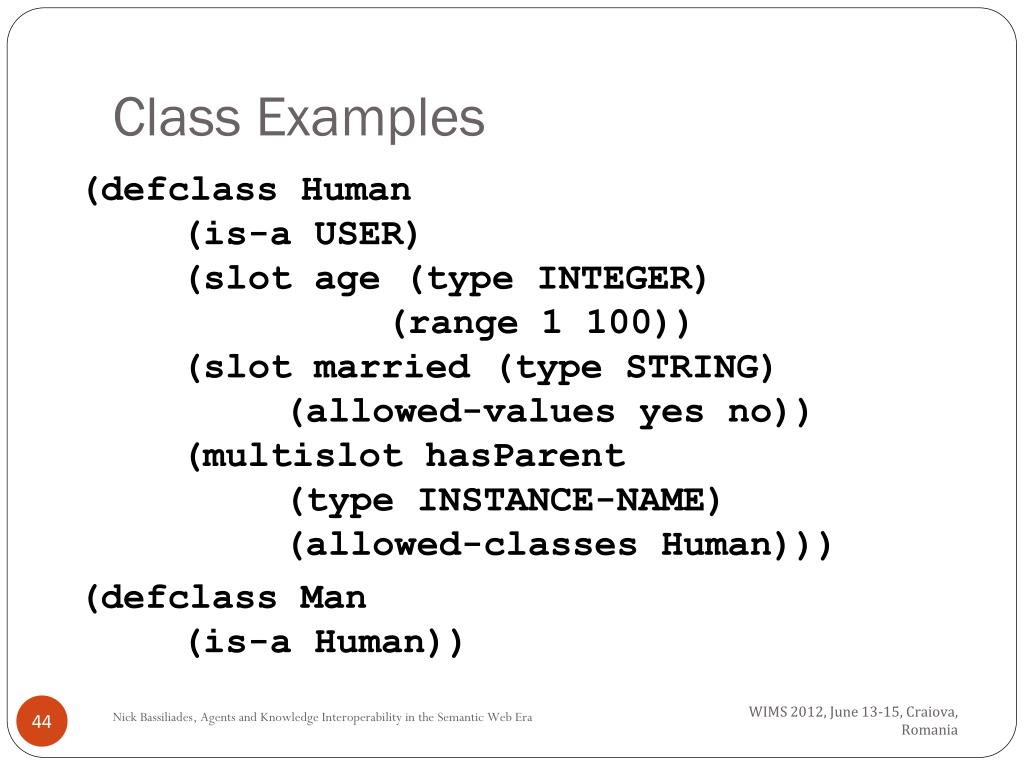 Class Examples

(defclass Human
	(is-a USER)
	(slot age (type INTEGER)
			(range 1 100))
	(slot married (type STRING)
		(allowed-values yes no))
	(multislot hasParent
		(type INSTANCE-NAME)
		(allowed-classes Human)))

(defclass Man
	(is-a Human))

44

Nick Bassiliades, Agents and Knowledge Interoperability in the Semantic Web Era

WIMS 2012, June 13-15, Craiova, Romania